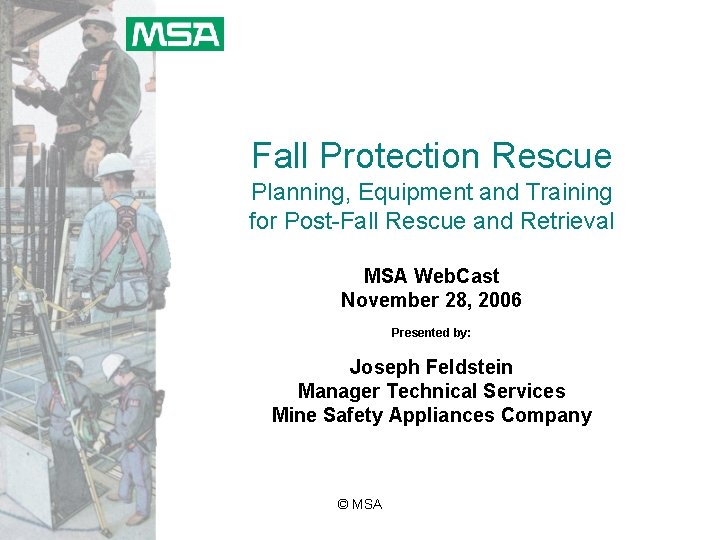 MSA

Fall Protection Rescue
Planning, Equipment and Training for Post-Fall Rescue and Retrieval

MSA WebCast
November 28, 2006

Presented by:

Joseph Feldstein
Manager Technical Services
Mine Safety Appliances Company

© MSA